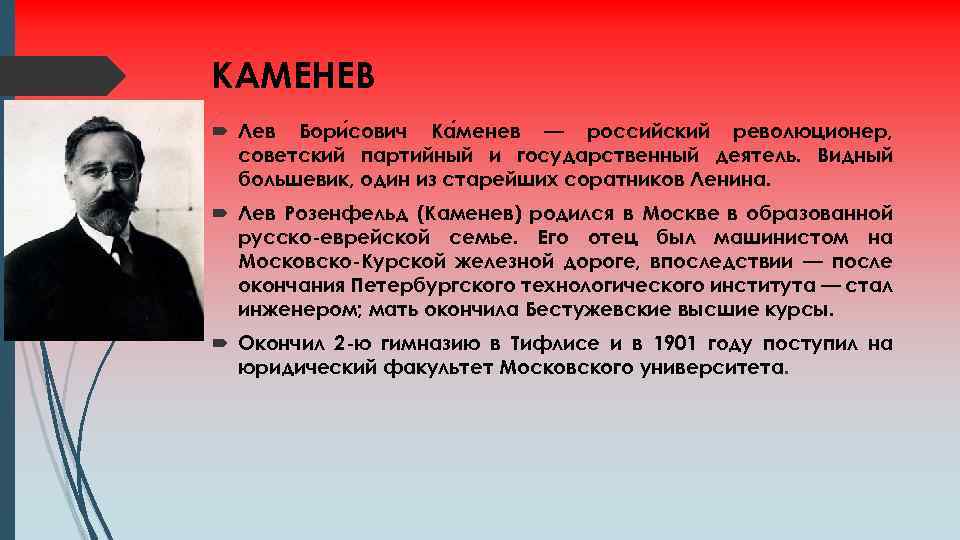 КАМЕНЕВ

Лев Бори́сович Ка́менев — российский революционер, советский партийный и государственный деятель. Видный большевик, один из старейших соратников Ленина.

Лев Розенфельд (Каменев) родился в Москве в образованной русско-еврейской семье. Его отец был машинистом на Московско-Курской железной дороге, впоследствии — после окончания Петербургского технологического института — стал инженером; мать окончила Бестужевские высшие курсы.

Окончил 2-ю гимназию в Тифлисе и в 1901 году поступил на юридический факультет Московского университета.